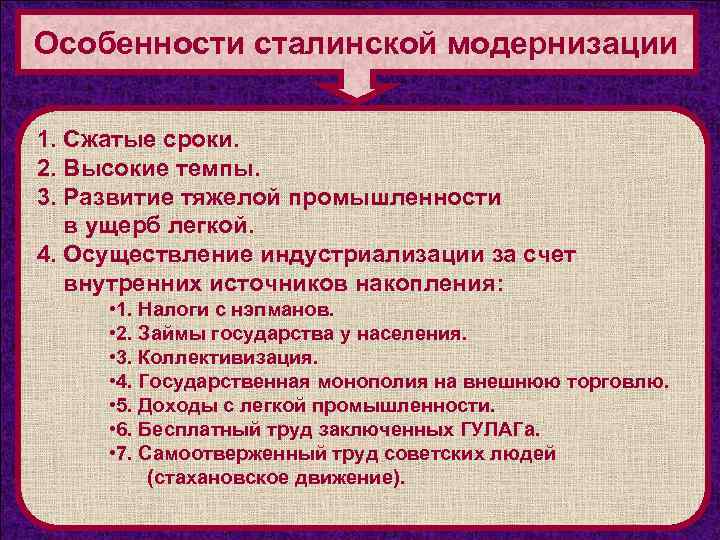 Особенности сталинской модернизации

1. Сжатые сроки.
2. Высокие темпы.
3. Развитие тяжелой промышленности в ущерб легкой.
4. Осуществление индустриализации за счет внутренних источников накопления:
•1. Налоги с нэпманов.
•2. Займы государства у населения.
•3. Коллективизация.
•4. Государственная монополия на внешнюю торговлю.
•5. Доходы с легкой промышленности.
•6. Бесплатный труд заключенных ГУЛАГа.
•7. Самоотверженный труд советских людей (стахановское движение).